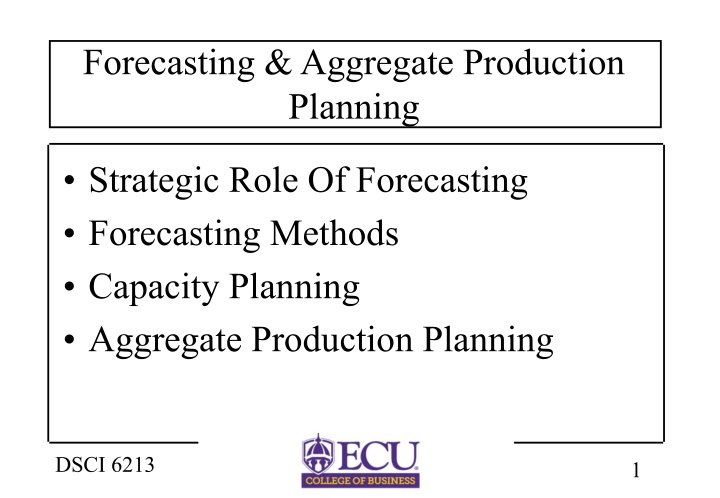 Forecasting & Aggregate Production Planning

• Strategic Role Of Forecasting
• Forecasting Methods
• Capacity Planning
• Aggregate Production Planning

DSCI 6213

ECU
COLLEGE OF BUSINESS

1